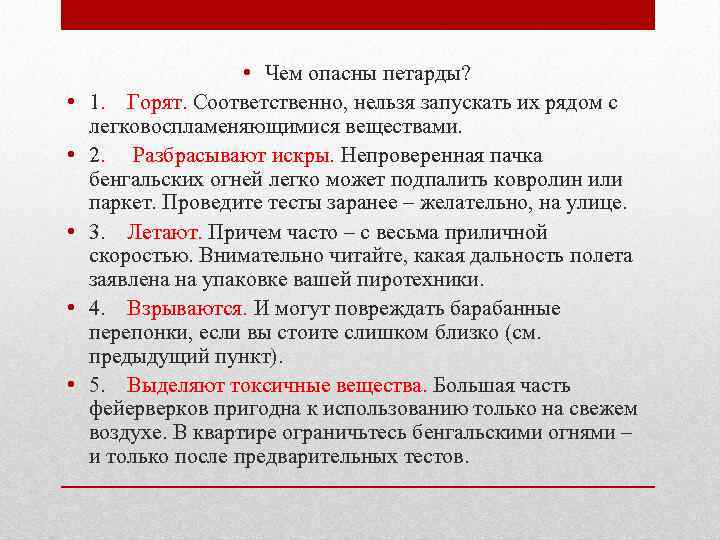 • Чем опасны петарды?

• 1. Горят. Соответственно, нельзя запускать их рядом с легковоспламеняющимися веществами.

• 2. Разбрасывают искры. Непроверенная пачка бенгальских огней легко может подпалить ковролин или паркет. Проведите тесты заранее – желательно, на улице.

• 3. Летают. Причем часто – с весьма приличной скоростью. Внимательно читайте, какая дальность полета заявлена на упаковке вашей пиротехники.

• 4. Взрываются. И могут повреждать барабанные перепонки, если вы стоите слишком близко (см. предыдущий пункт).

• 5. Выделяют токсичные вещества. Большая часть фейерверков пригодна к использованию только на свежем воздухе. В квартире ограничьтесь бенгальскими огнями – и только после предварительных тестов.